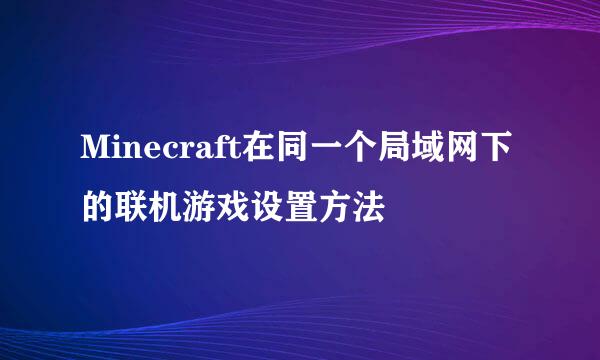 Minecraft在同一个局域网下的联机游戏设置方法